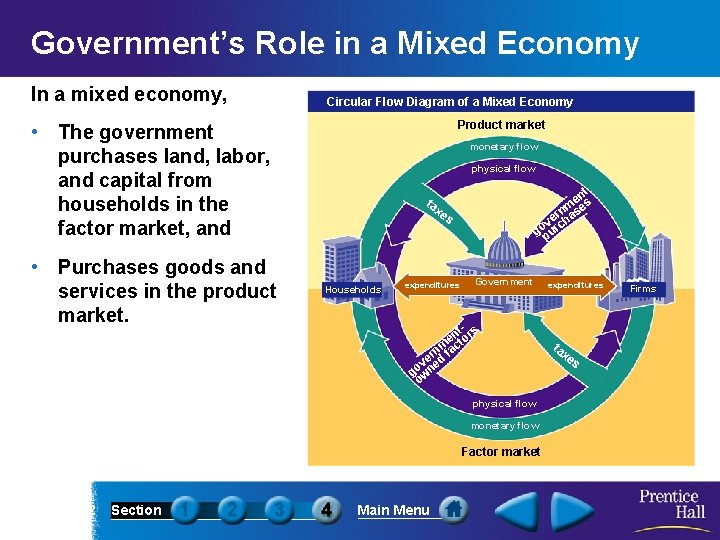 Government's Role in a Mixed Economy

In a mixed economy,

• The government purchases land, labor, and capital from households in the factor market, and

• Purchases goods and services in the product market.

Circular Flow Diagram of a Mixed Economy

Product market

monetary flow

physical flow

taxes

government purchases

Households

expenditures

Government

expenditures

Firms

government-owned factors

taxes

physical flow

monetary flow

Factor market

Section 1 2 3 4 Main Menu

Prentice Hall